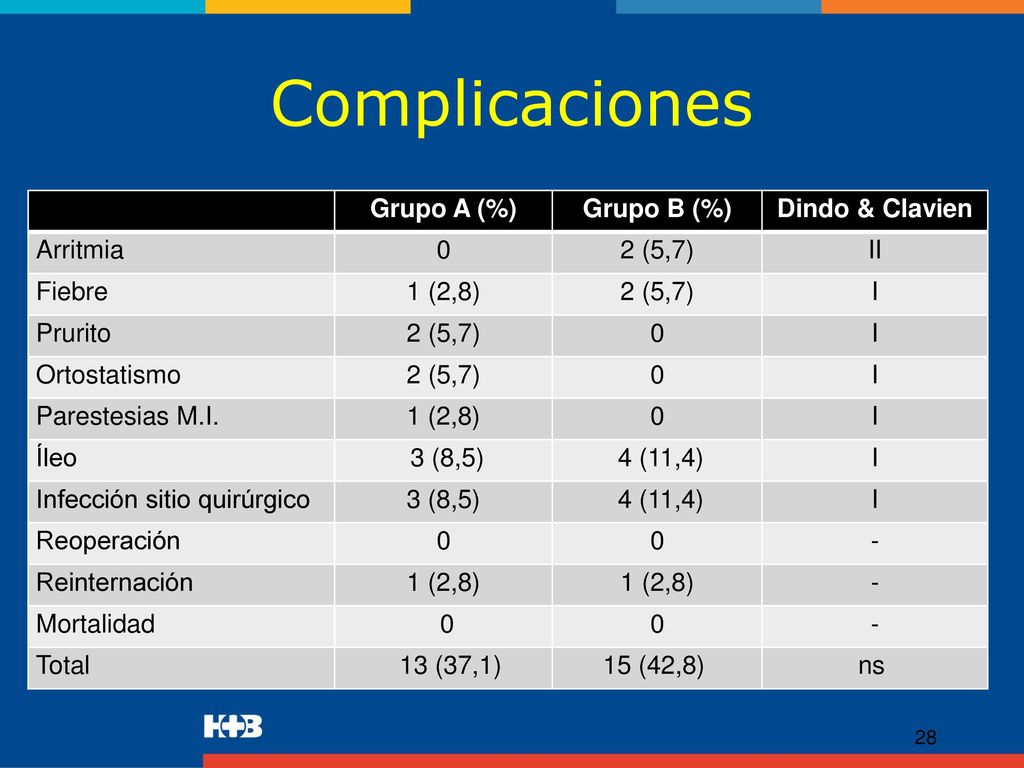 Complicaciones

| | Grupo A (%) | Grupo B (%) | Dindo & Clavien |
|---|---|---|---|
| Arritmia | 0 | 2 (5,7) | II |
| Fiebre | 1 (2,8) | 2 (5,7) | I |
| Prurito | 2 (5,7) | 0 | I |
| Ortostatismo | 2 (5,7) | 0 | I |
| Parestesias M.I. | 1 (2,8) | 0 | I |
| Íleo | 3 (8,5) | 4 (11,4) | I |
| Infección sitio quirúrgico | 3 (8,5) | 4 (11,4) | I |
| Reoperación | 0 | 0 | - |
| Reinternación | 1 (2,8) | 1 (2,8) | - |
| Mortalidad | 0 | 0 | - |
| Total | 13 (37,1) | 15 (42,8) | ns |

H+B

28